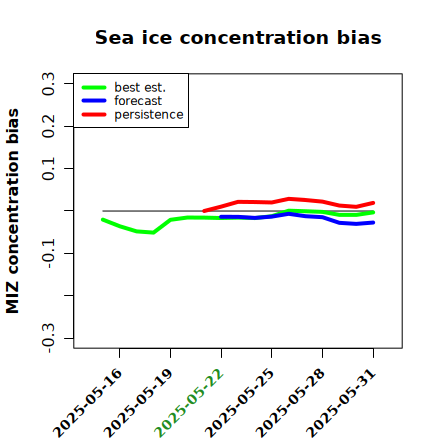 Sea ice concentration bias

best est.
forecast
persistence

MIZ concentration bias

0.3
0.2
0.1
-0.1
-0.3

2025-05-16
2025-05-19
2025-05-22
2025-05-25
2025-05-28
2025-05-31